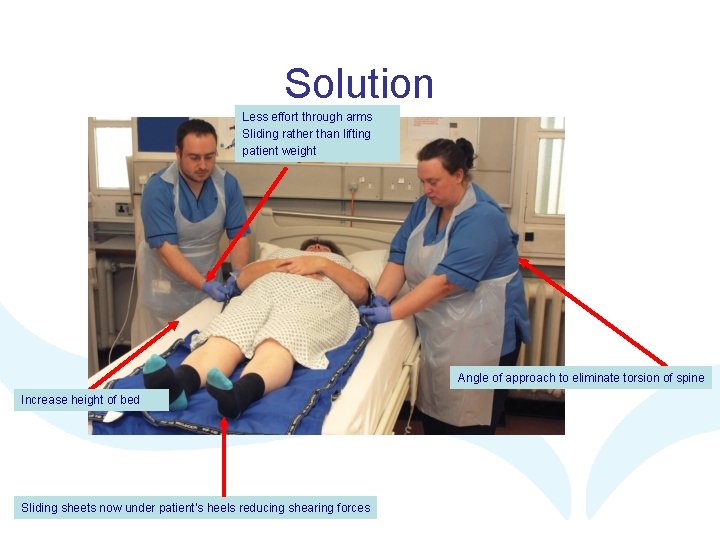 Solution

Less effort through arms
Sliding rather than lifting patient weight

Angle of approach to eliminate torsion of spine

Increase height of bed

Sliding sheets now under patient's heels reducing shearing forces